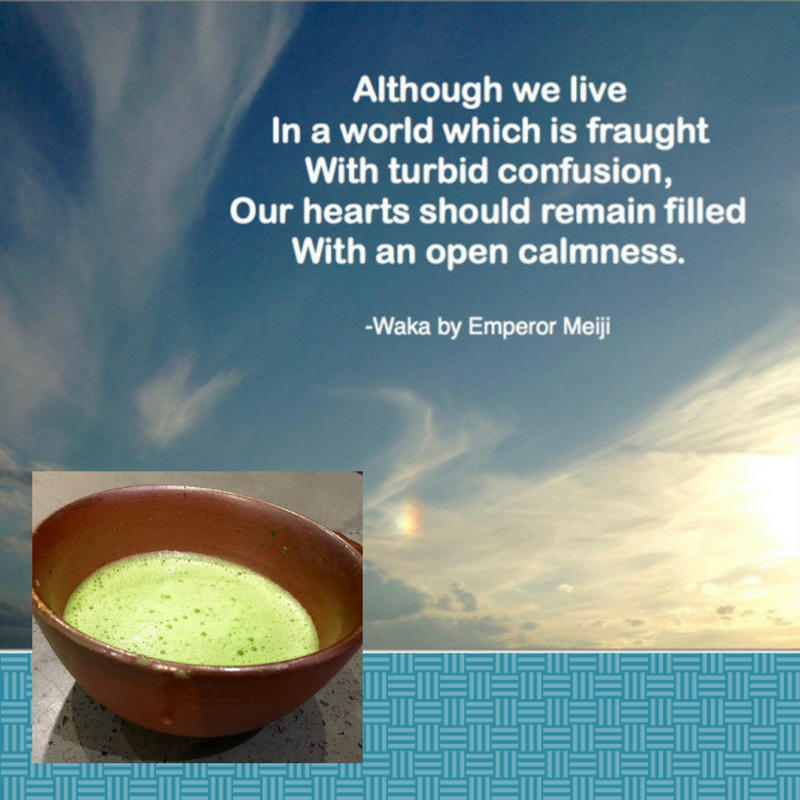 Although we live
In a world which is fraught
With turbid confusion,
Our hearts should remain filled
With an open calmness.

-Waka by Emperor Meiji